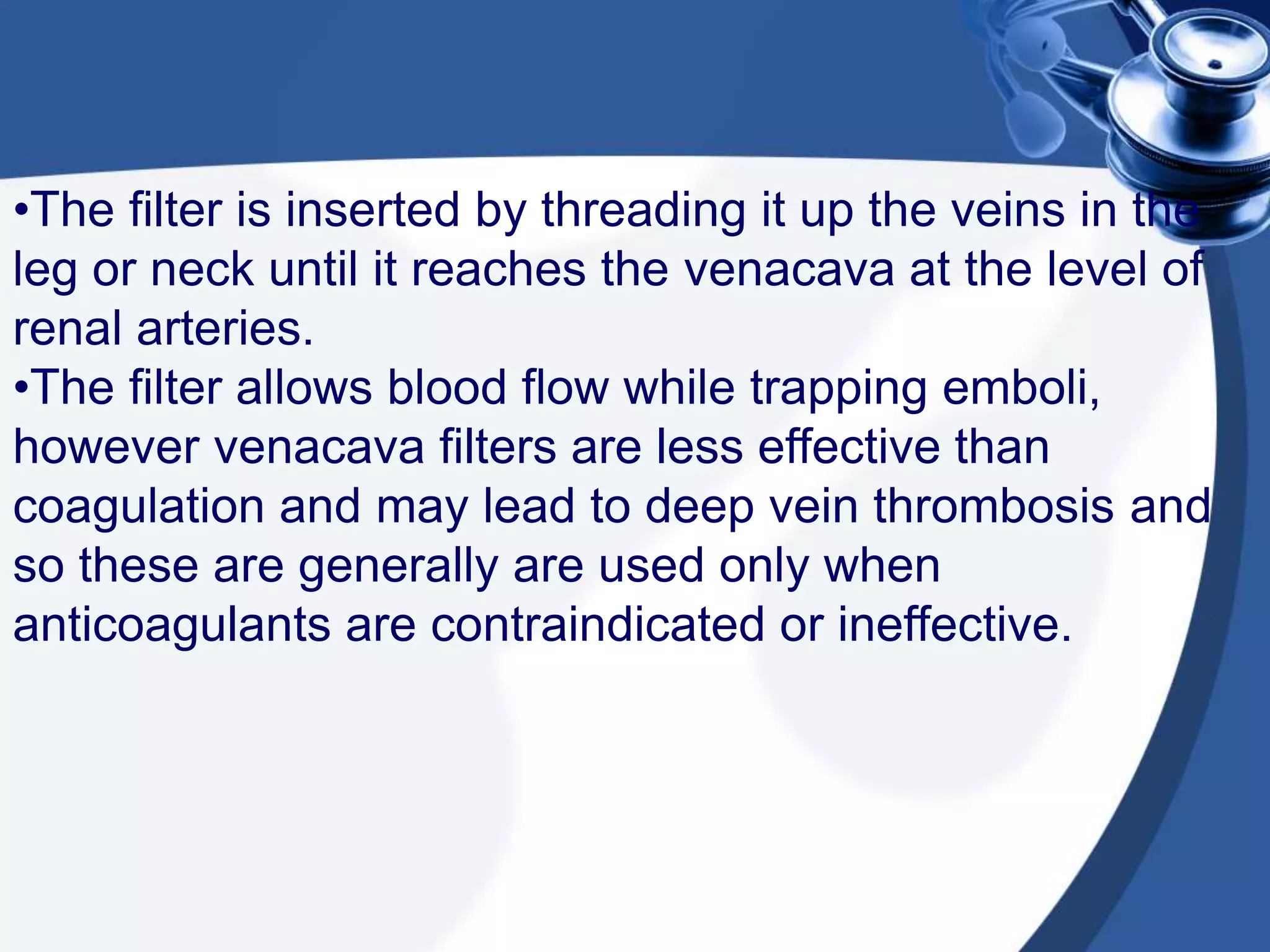 •The filter is inserted by threading it up the veins in the leg or neck until it reaches the venacava at the level of renal arteries.
•The filter allows blood flow while trapping emboli, however venacava filters are less effective than coagulation and may lead to deep vein thrombosis and so these are generally are used only when anticoagulants are contraindicated or ineffective.